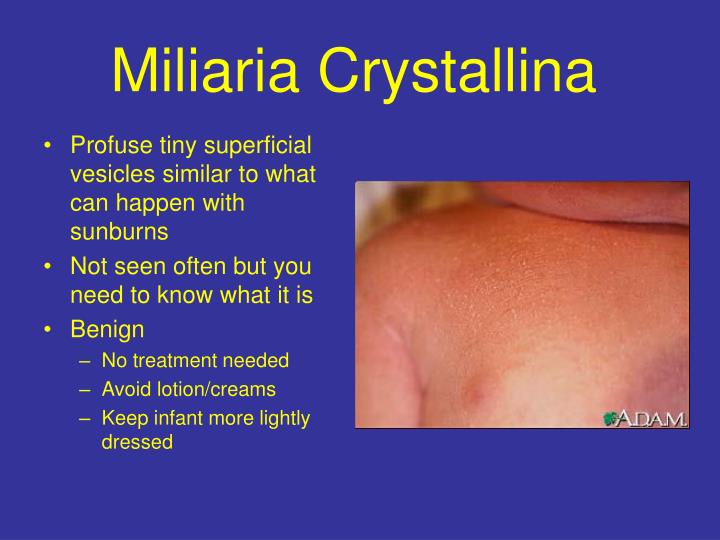 Miliaria Crystallina

• Profuse tiny superficial vesicles similar to what can happen with sunburns
• Not seen often but you need to know what it is
• Benign
– No treatment needed
– Avoid lotion/creams
– Keep infant more lightly dressed

A.D.A.M.